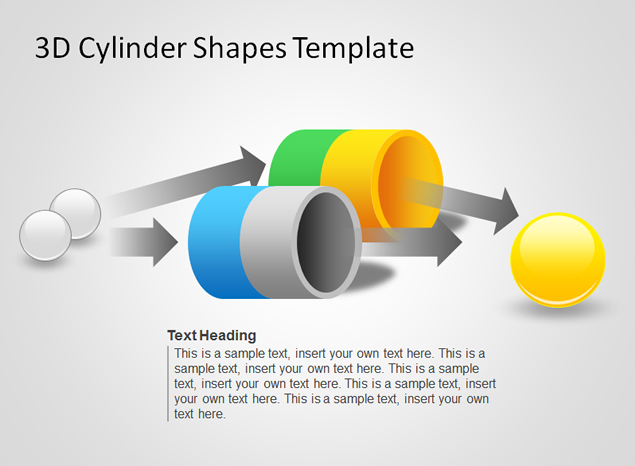 3D Cylinder Shapes Template

Text Heading

This is a sample text, insert your own text here. This is a sample text, insert your own text here. This is a sample text, insert your own text here. This is a sample text, insert your own text here. This is a sample text, insert your own text here.